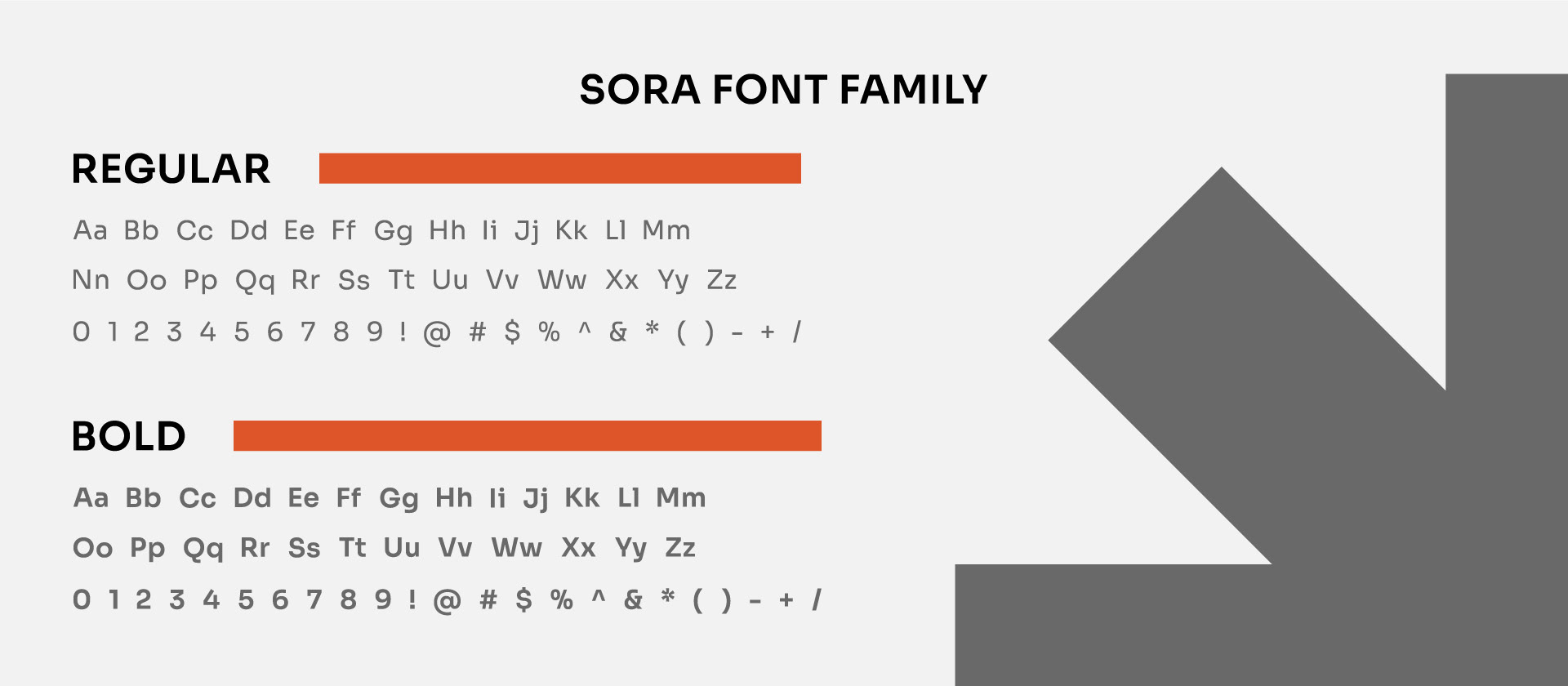 SORA FONT FAMILY

REGULAR

Aa Bb Cc Dd Ee Ff Gg Hh Ii Jj Kk Ll Mm

Nn Oo Pp Qq Rr Ss Tt Uu Vv Ww Xx Yy Zz

0 1 2 3 4 5 6 7 8 9 ! @ # $ % ^ & * ( ) - + /

BOLD

Aa Bb Cc Dd Ee Ff Gg Hh Ii Jj Kk Ll Mm

Oo Pp Qq Rr Ss Tt Uu Vv Ww Xx Yy Zz

0 1 2 3 4 5 6 7 8 9 ! @ # $ % ^ & * ( ) - + /